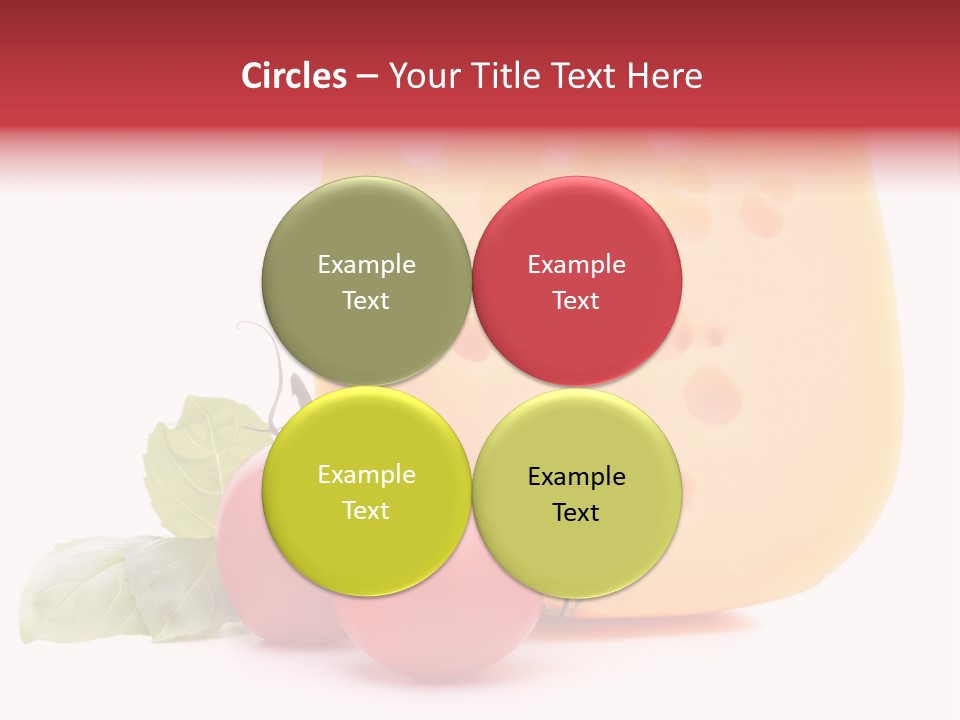 Circles – Your Title Text Here

Example Text

Example Text

Example Text

Example Text